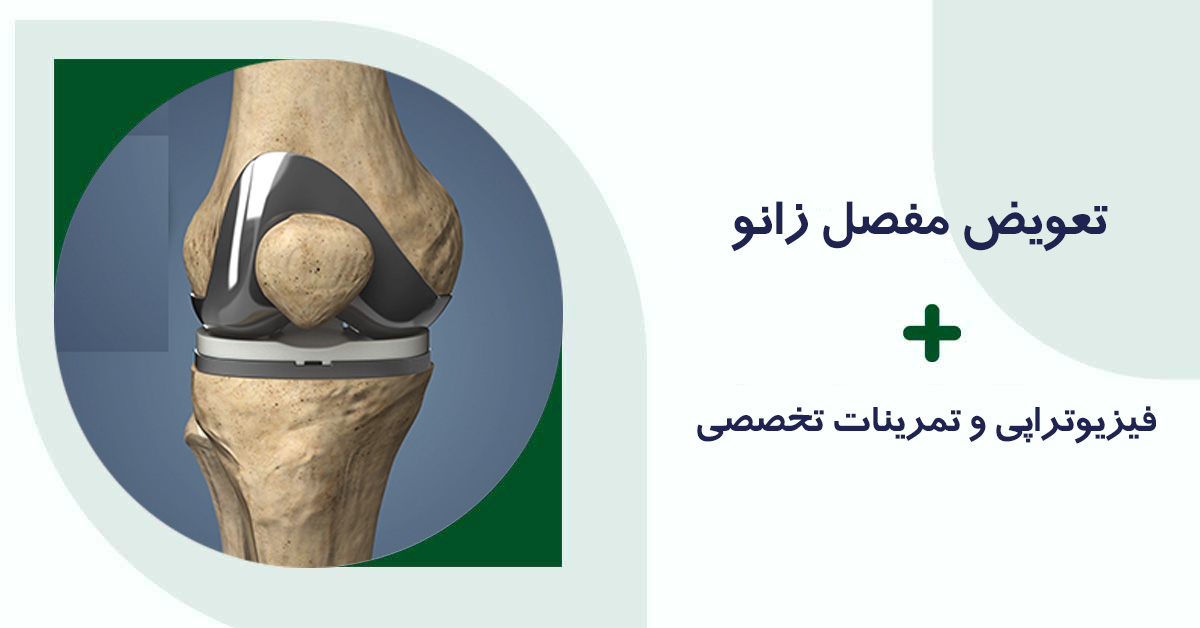 تعویض مفصل زانو

+

فیزیوتراپی و تمرینات تخصصی